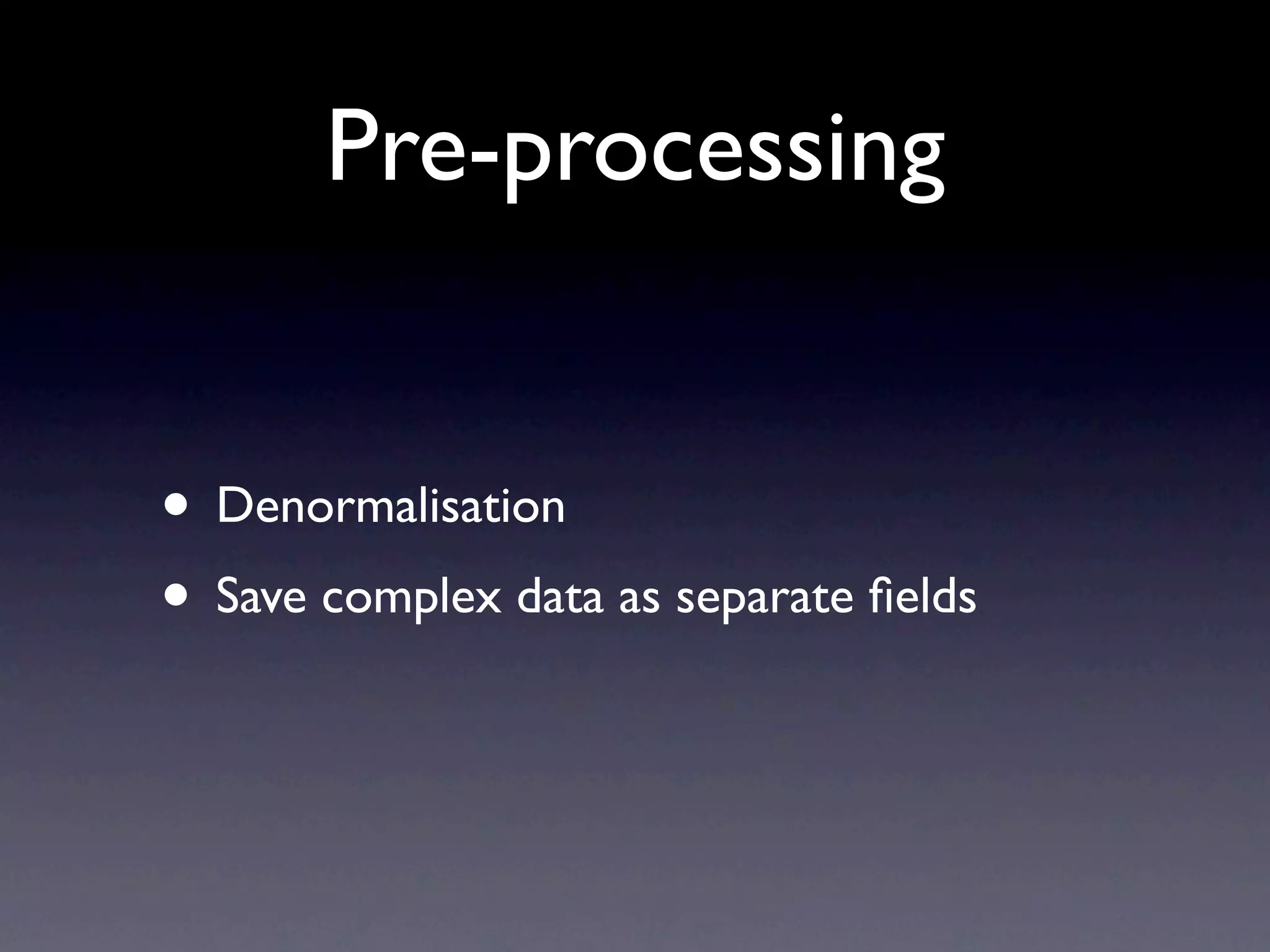 Pre-processing

• Denormalisation
• Save complex data as separate fields